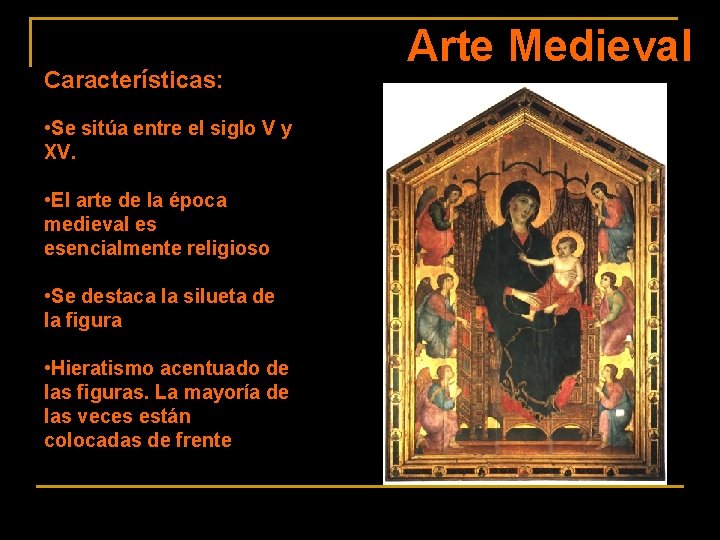 Arte Medieval

Características:

•Se sitúa entre el siglo V y XV.

•El arte de la época medieval es esencialmente religioso

•Se destaca la silueta de la figura

•Hieratismo acentuado de las figuras. La mayoría de las veces están colocadas de frente